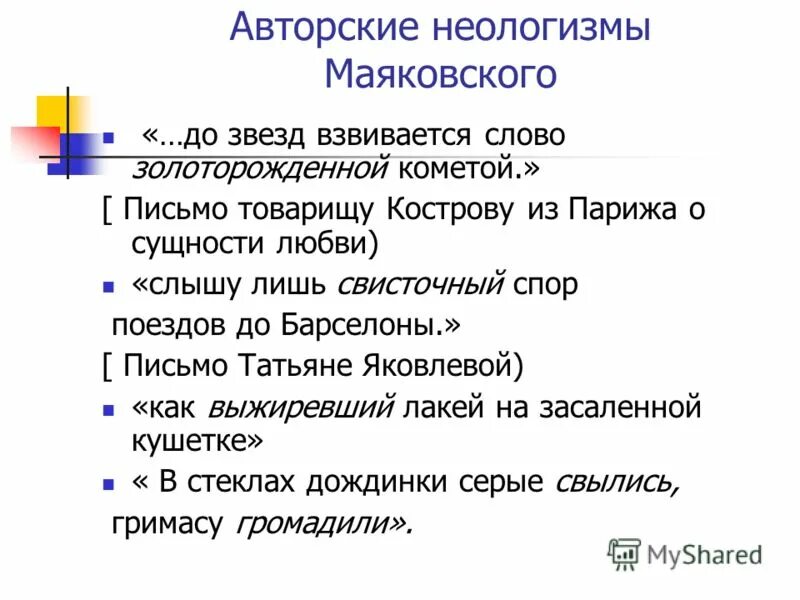 Авторские неологизмы Маяковского

«…до звезд взвивается слово золоторожденной кометой.»

[ Письмо товарищу Кострову из Парижа о сущности любви)

«слышу лишь свисточный спор поездов до Барселоны.»

[ Письмо Татьяне Яковлевой)

«как выжиревший лакей на засаленной кушетке»

« В стеклах дождинки серые свылись, гримасу громадили».

MyShared